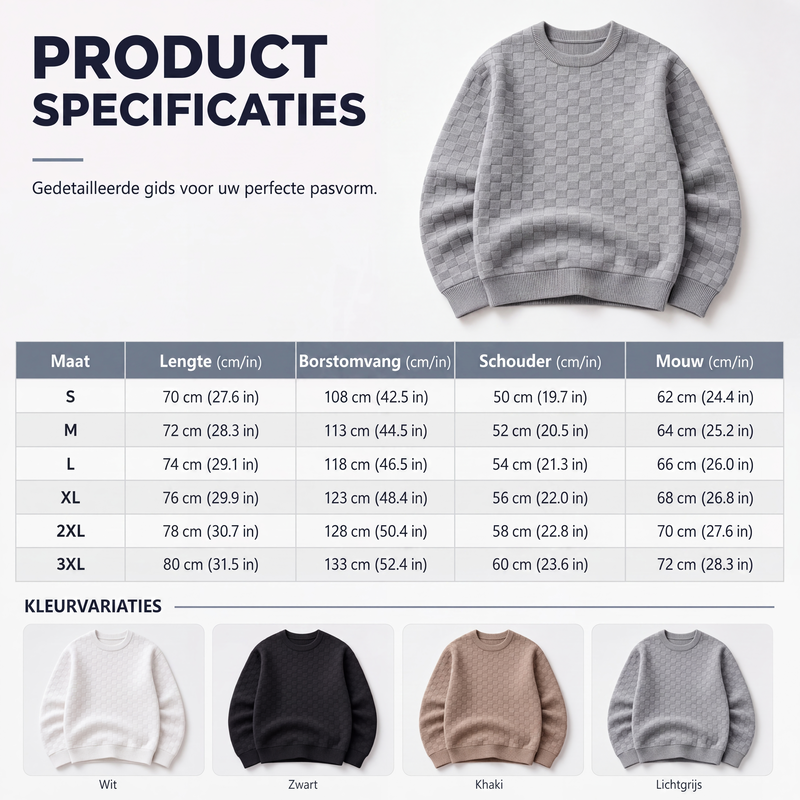 PRODUCT SPECIFICATIES

Gedetailleerde gids voor uw perfecte pasvorm.

| Maat | Lengte (cm/in) | Borstomvang (cm/in) | Schouder (cm/in) | Mouw (cm/in) |
|---|---|---|---|---|
| S | 70 cm (27.6 in) | 108 cm (42.5 in) | 50 cm (19.7 in) | 62 cm (24.4 in) |
| M | 72 cm (28.3 in) | 113 cm (44.5 in) | 52 cm (20.5 in) | 64 cm (25.2 in) |
| L | 74 cm (29.1 in) | 118 cm (46.5 in) | 54 cm (21.3 in) | 66 cm (26.0 in) |
| XL | 76 cm (29.9 in) | 123 cm (48.4 in) | 56 cm (22.0 in) | 68 cm (26.8 in) |
| 2XL | 78 cm (30.7 in) | 128 cm (50.4 in) | 58 cm (22.8 in) | 70 cm (27.6 in) |
| 3XL | 80 cm (31.5 in) | 133 cm (52.4 in) | 60 cm (23.6 in) | 72 cm (28.3 in) |

KLEURVARIATIES

Wit

Zwart

Khaki

Lichtgrijs